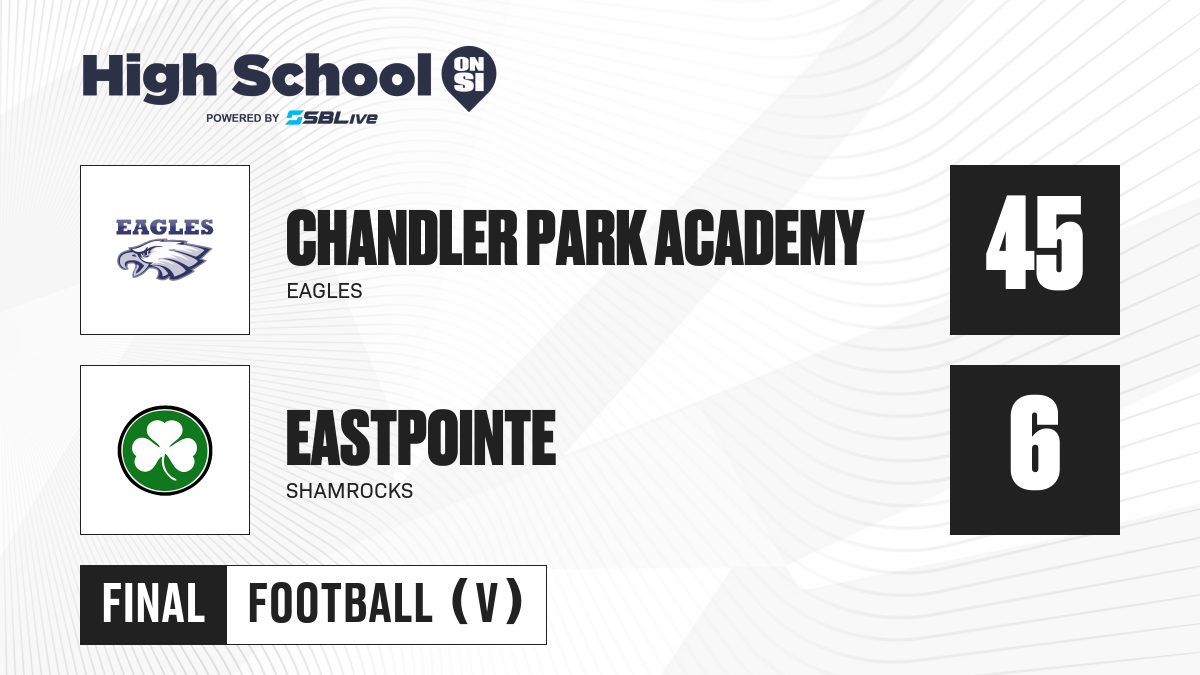 High School ON SI
POWERED BY SBLive

EAGLES

CHANDLER PARK ACADEMY
EAGLES

45

EASTPOINTE
SHAMROCKS

6

FINAL FOOTBALL (V)